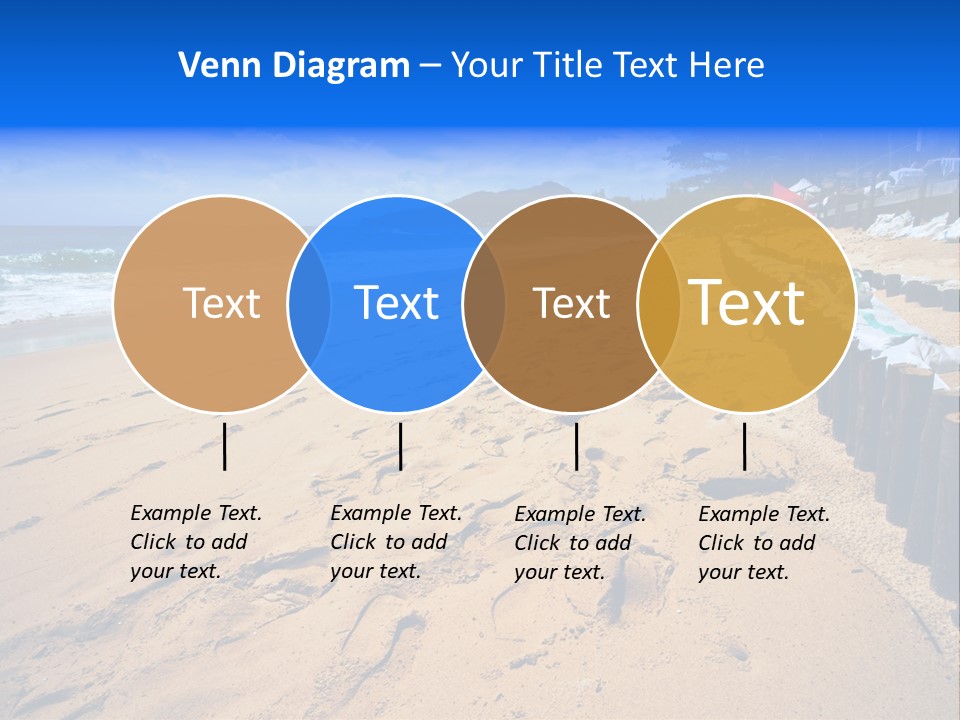 Venn Diagram – Your Title Text Here

Text

Text

Text

Text

Example Text. Click to add your text.

Example Text. Click to add your text.

Example Text. Click to add your text.

Example Text. Click to add your text.